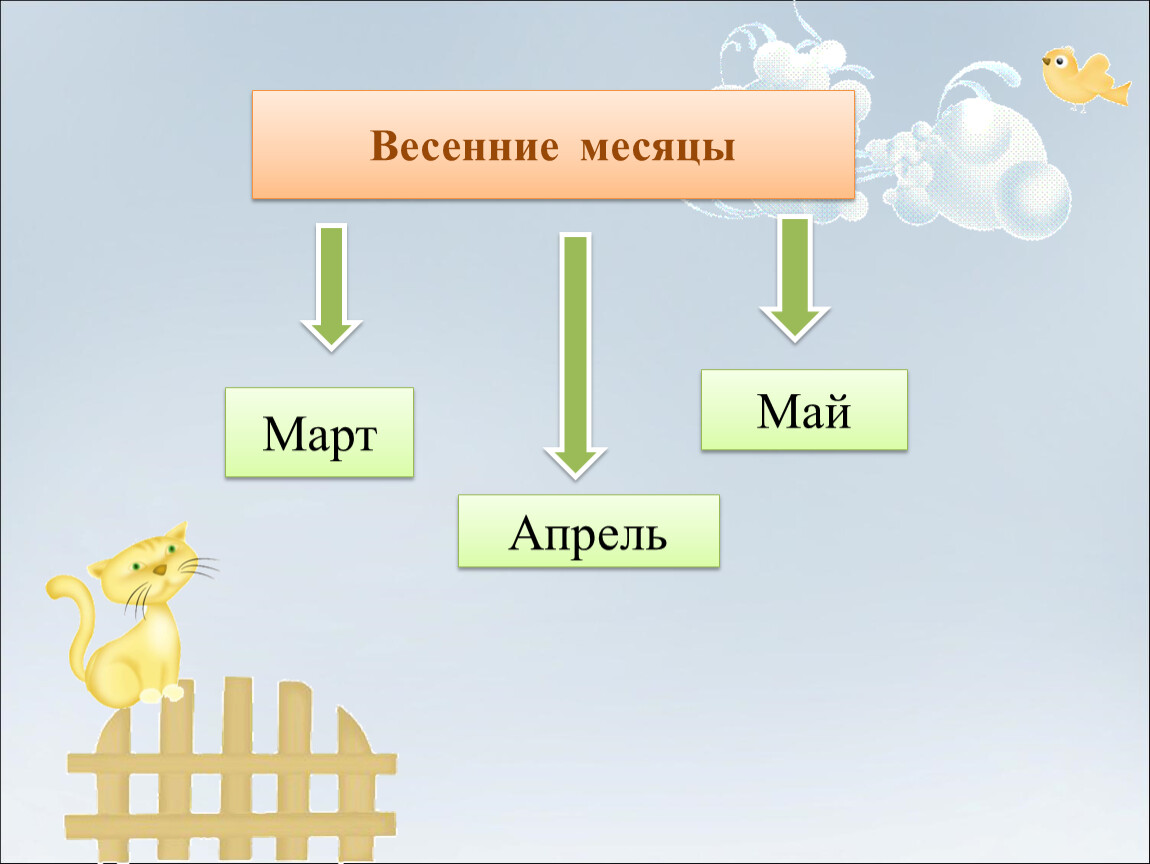 Весенние месяцы

Март

Апрель

Май